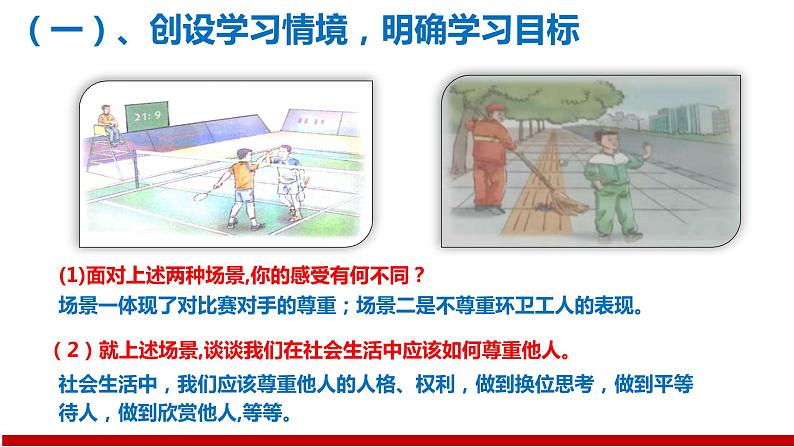 （一）、创设学习情境，明确学习目标

21:9

(1)面对上述两种场景,你的感受有何不同？
场景一体现了对比赛对手的尊重；场景二是不尊重环卫工人的表现。

（2）就上述场景,谈谈我们在社会生活中应该如何尊重他人。
社会生活中，我们应该尊重他人的人格、权利，做到换位思考，做到平等待人，做到欣赏他人,等等。